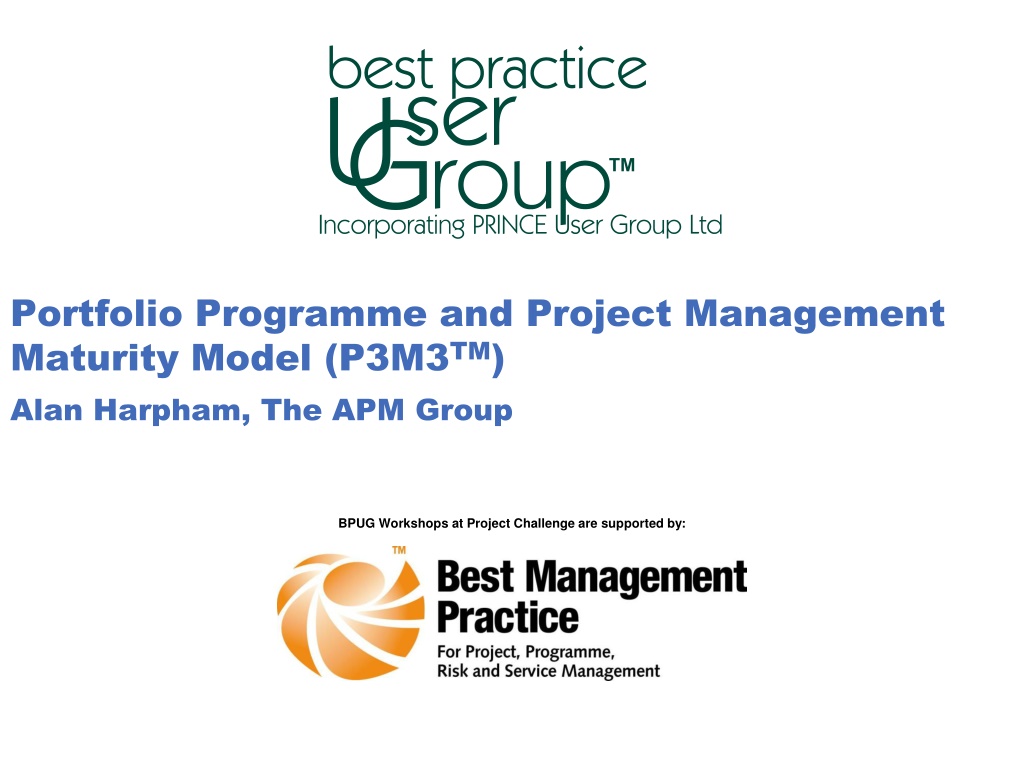 best practice
User
Group™
Incorporating PRINCE User Group Ltd

Portfolio Programme and Project Management Maturity Model (P3M3™)

Alan Harpham, The APM Group

BPUG Workshops at Project Challenge are supported by:

™
Best Management Practice
For Project, Programme, Risk and Service Management